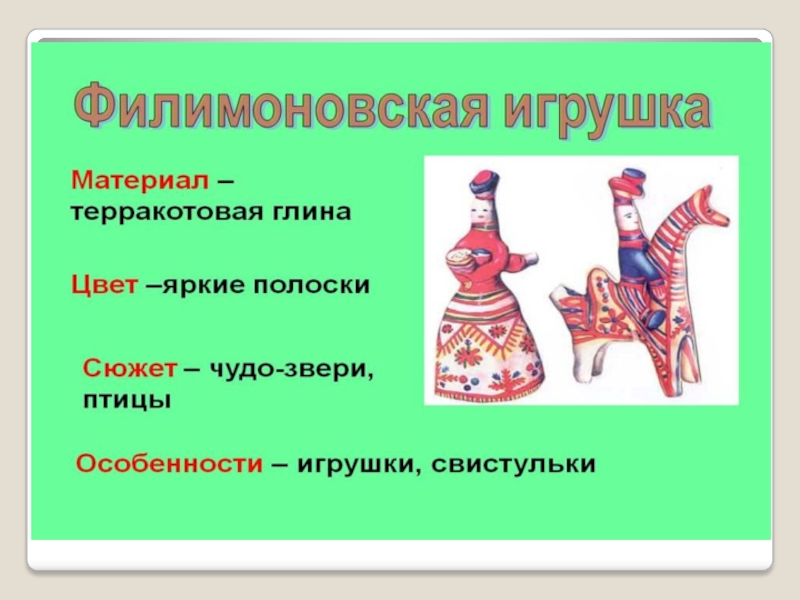 Филимоновская игрушка

Материал – терракотовая глина

Цвет –яркие полоски

Сюжет – чудо-звери, птицы

Особенности – игрушки, свистульки